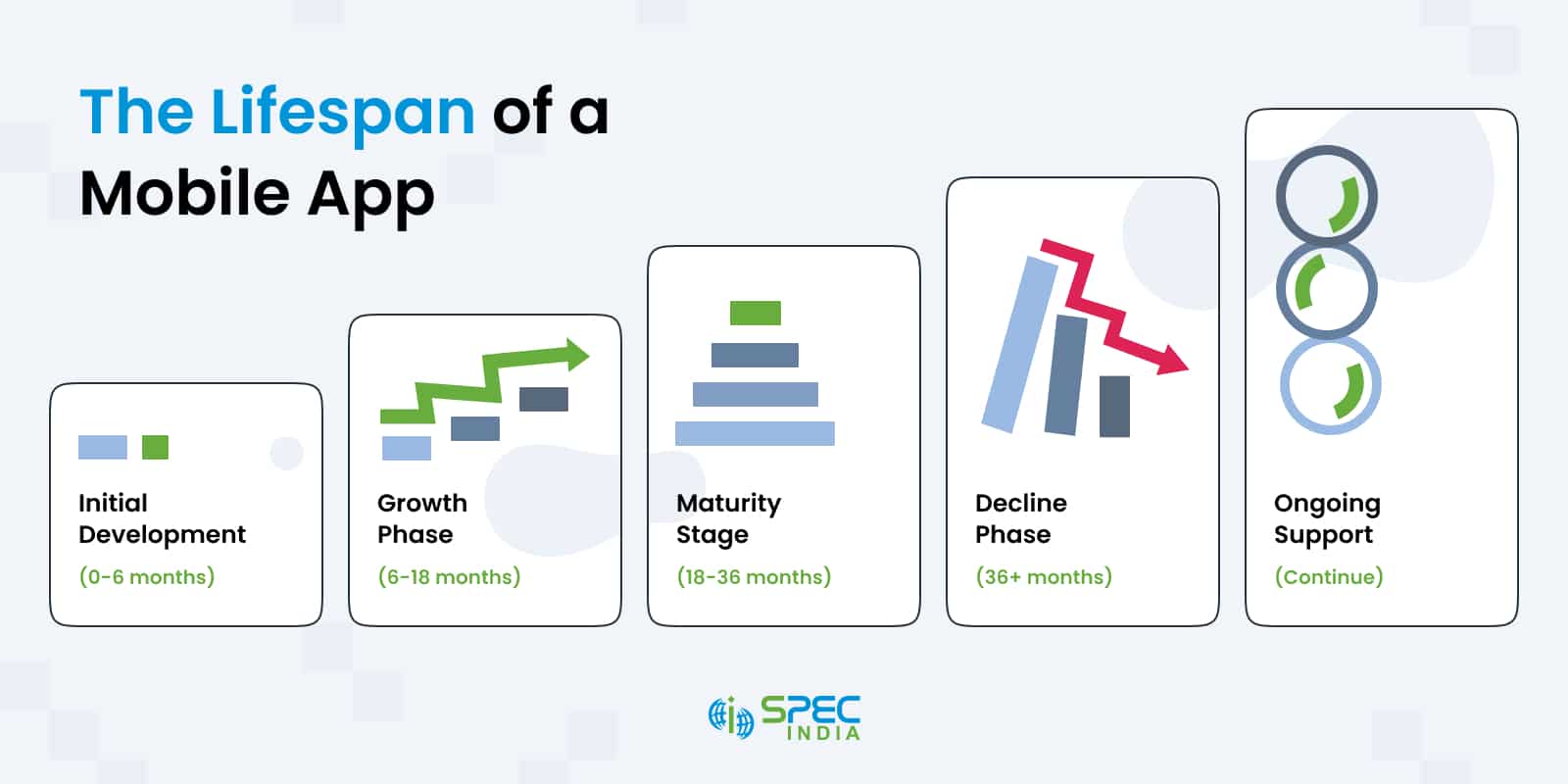 The Lifespan of a Mobile App

Initial Development
(0-6 months)

Growth Phase
(6-18 months)

Maturity Stage
(18-36 months)

Decline Phase
(36+ months)

Ongoing Support
(Continue)

SPEC INDIA